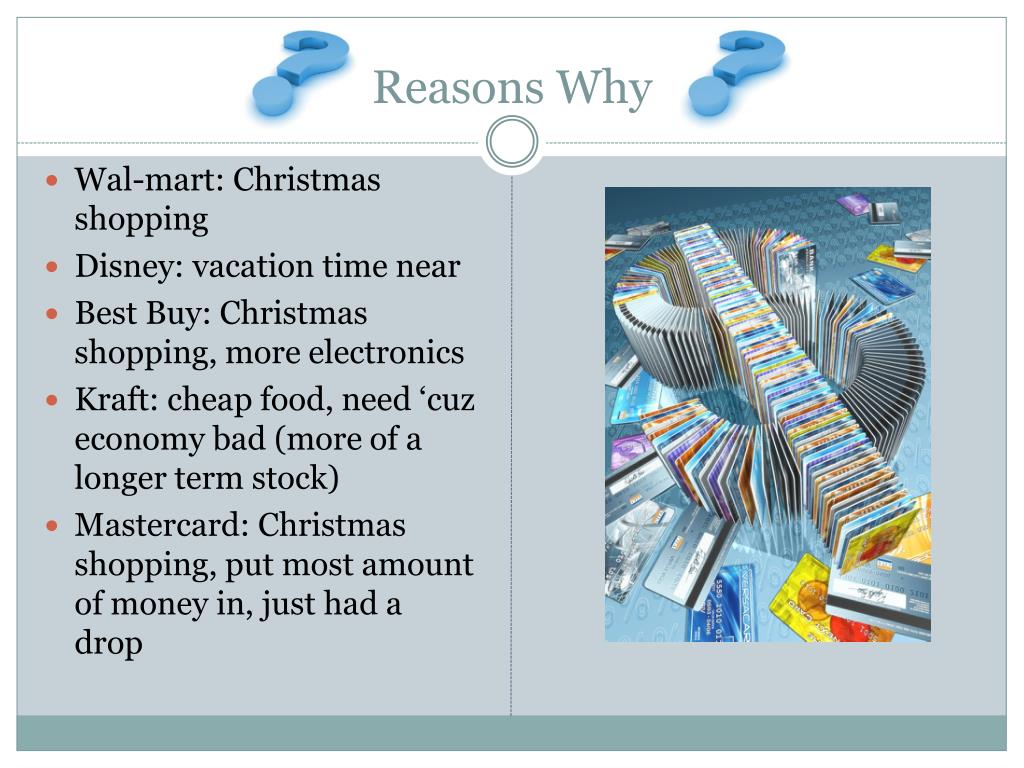 Reasons Why

- Wal-mart: Christmas shopping
- Disney: vacation time near
- Best Buy: Christmas shopping, more electronics
- Kraft: cheap food, need ‘cuz economy bad (more of a longer term stock)
- Mastercard: Christmas shopping, put most amount of money in, just had a drop